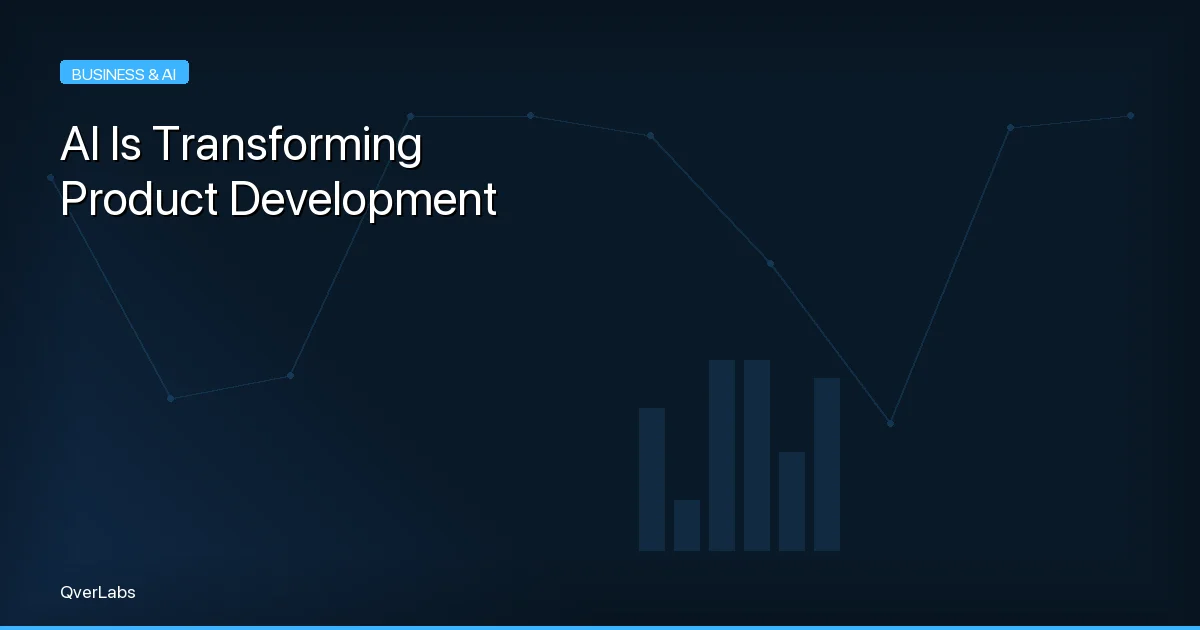 BUSINESS & AI

AI Is Transforming Product Development

QverLabs